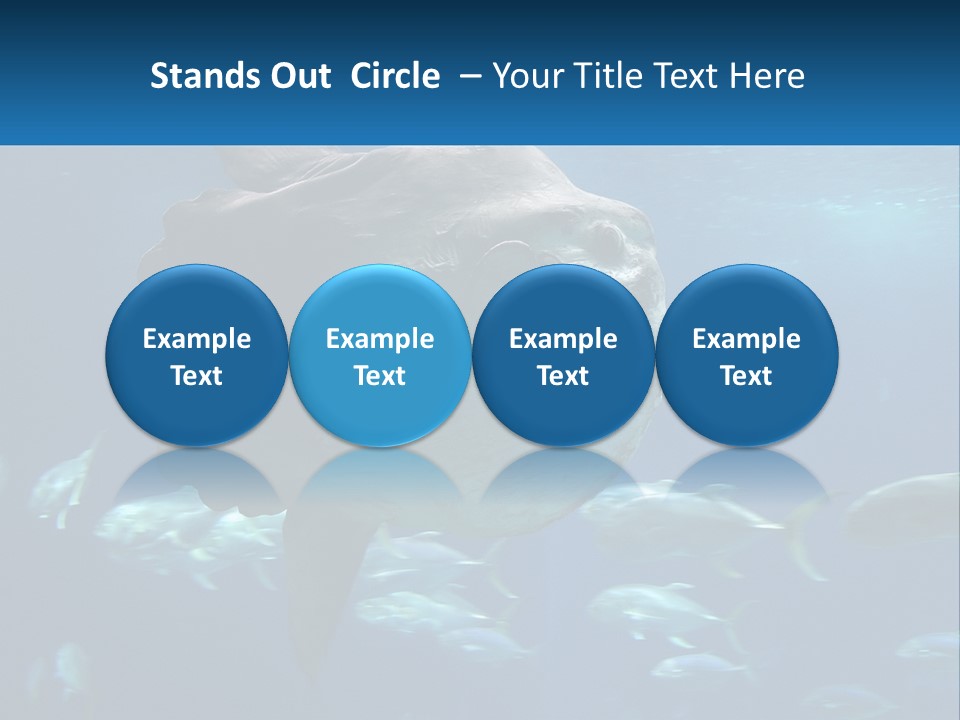 Stands Out Circle – Your Title Text Here

Example Text

Example Text

Example Text

Example Text